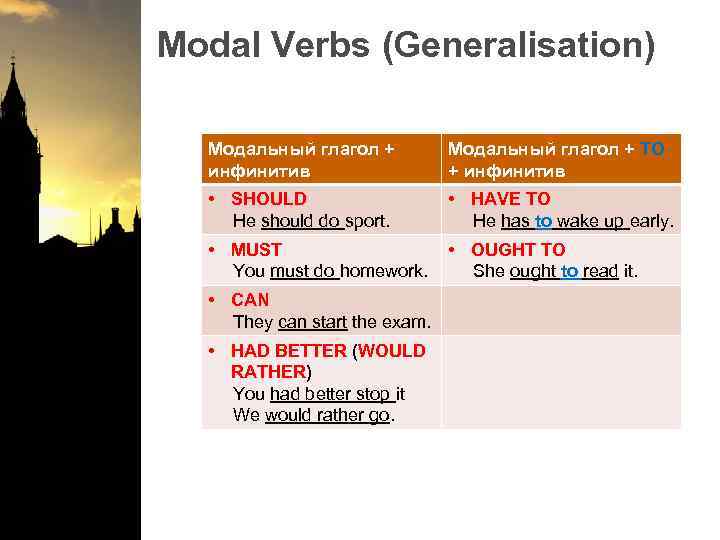 Modal Verbs (Generalisation)

| Модальный глагол + инфинитив | Модальный глагол + TO + инфинитив |
|---|---|
| • SHOULD He should do sport. | • HAVE TO He has to wake up early. |
| • MUST You must do homework. | • OUGHT TO She ought to read it. |
| • CAN They can start the exam. | |
| • HAD BETTER (WOULD RATHER) You had better stop it We would rather go. | |